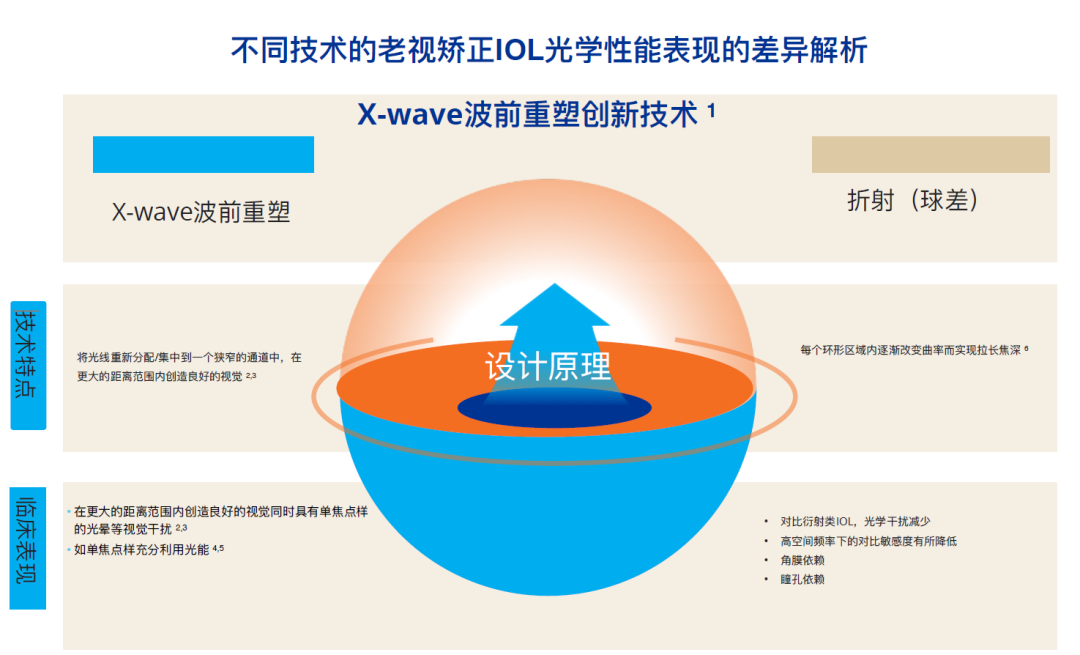 不同技术的老视矫正IOL光学性能表现的差异解析

X-wave波前重塑创新技术 $^1$

X-wave波前重塑

折射（球差）

技术特点

将光线重新分配/集中到一个狭窄的通道中，在更大的距离范围内创造良好的视觉 $^{2,3}$

设计原理

每个环形区域内逐渐改变曲率而实现拉长焦深 $^6$

临床表现

• 在更大的距离范围内创造良好的视觉同时具有单焦点样的光晕等视觉干扰 $^{2,3}$
• 如单焦点样充分利用光能 $^{4,5}$

• 对比衍射类IOL，光学干扰减少
• 高空间频率下的对比敏感度有所降低
• 角膜依赖
• 瞳孔依赖